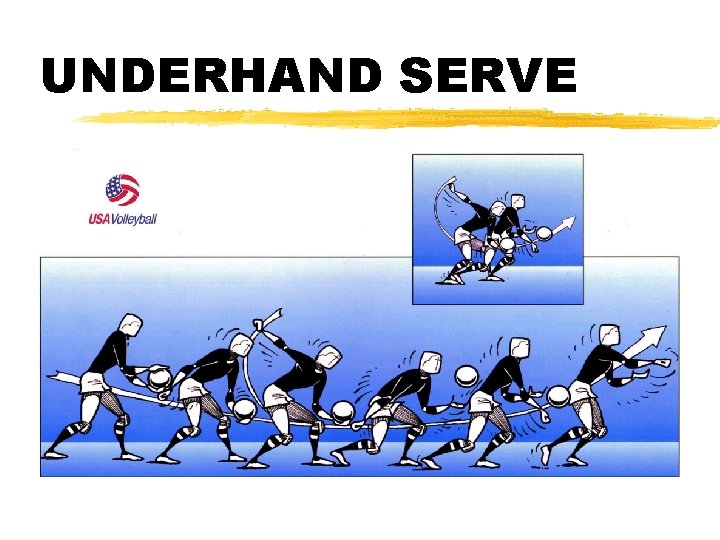 UNDERHAND SERVE

USA Volleyball